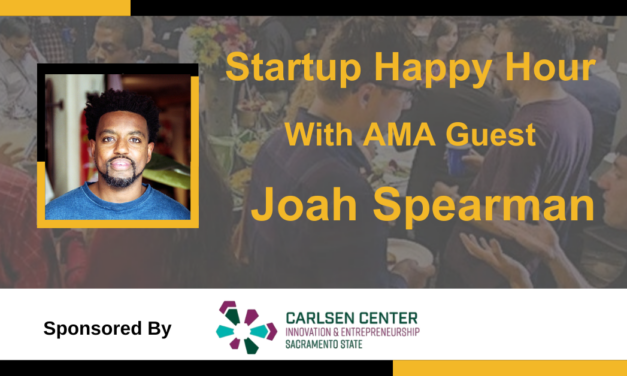 Startup Happy Hour

With AMA Guest

Joah Spearman

Sponsored By

CARLSEN CENTER
INNOVATION & ENTREPRENEURSHIP
SACRAMENTO STATE